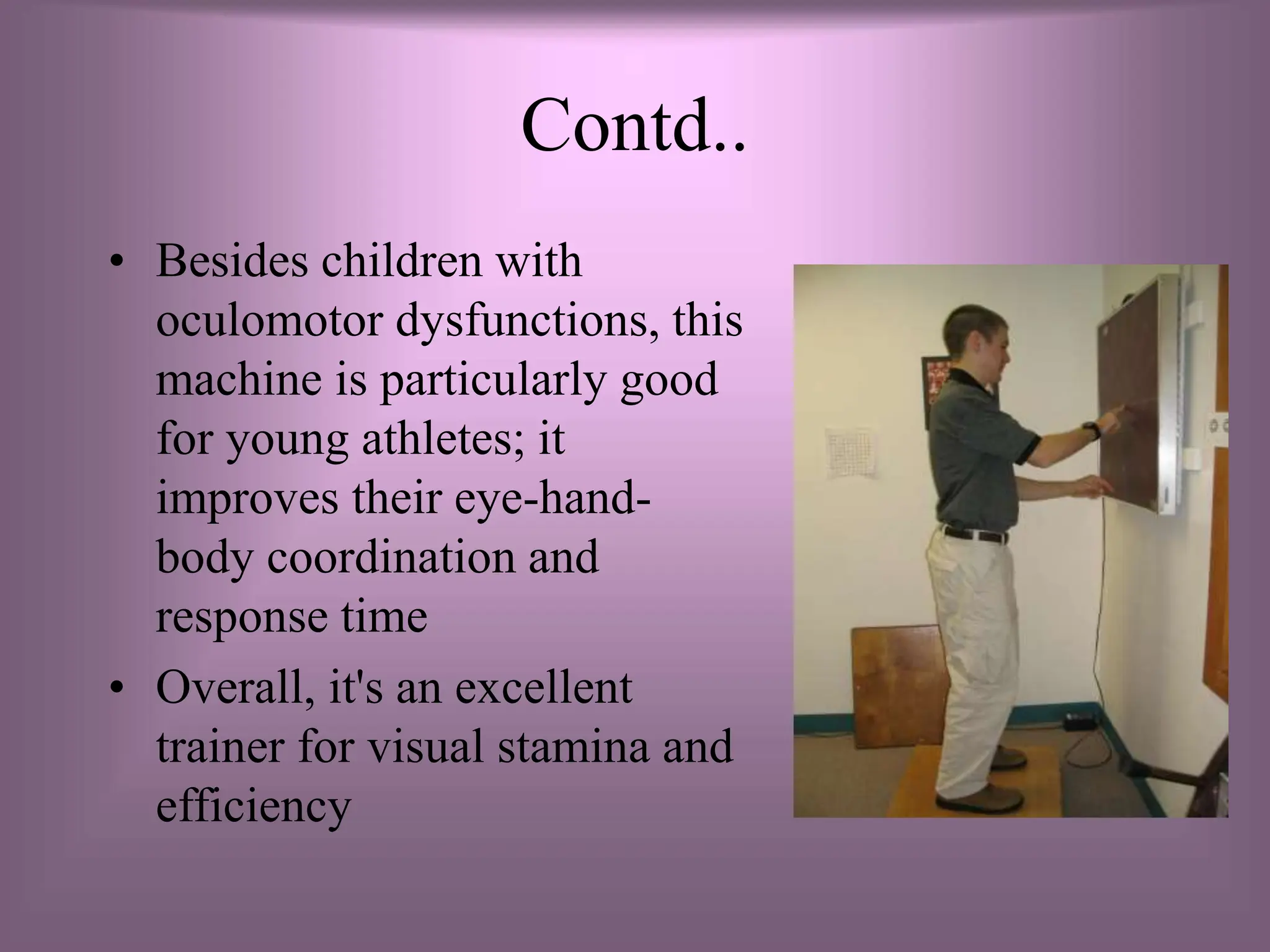 Contd..

• Besides children with oculomotor dysfunctions, this machine is particularly good for young athletes; it improves their eye-hand-body coordination and response time

• Overall, it's an excellent trainer for visual stamina and efficiency